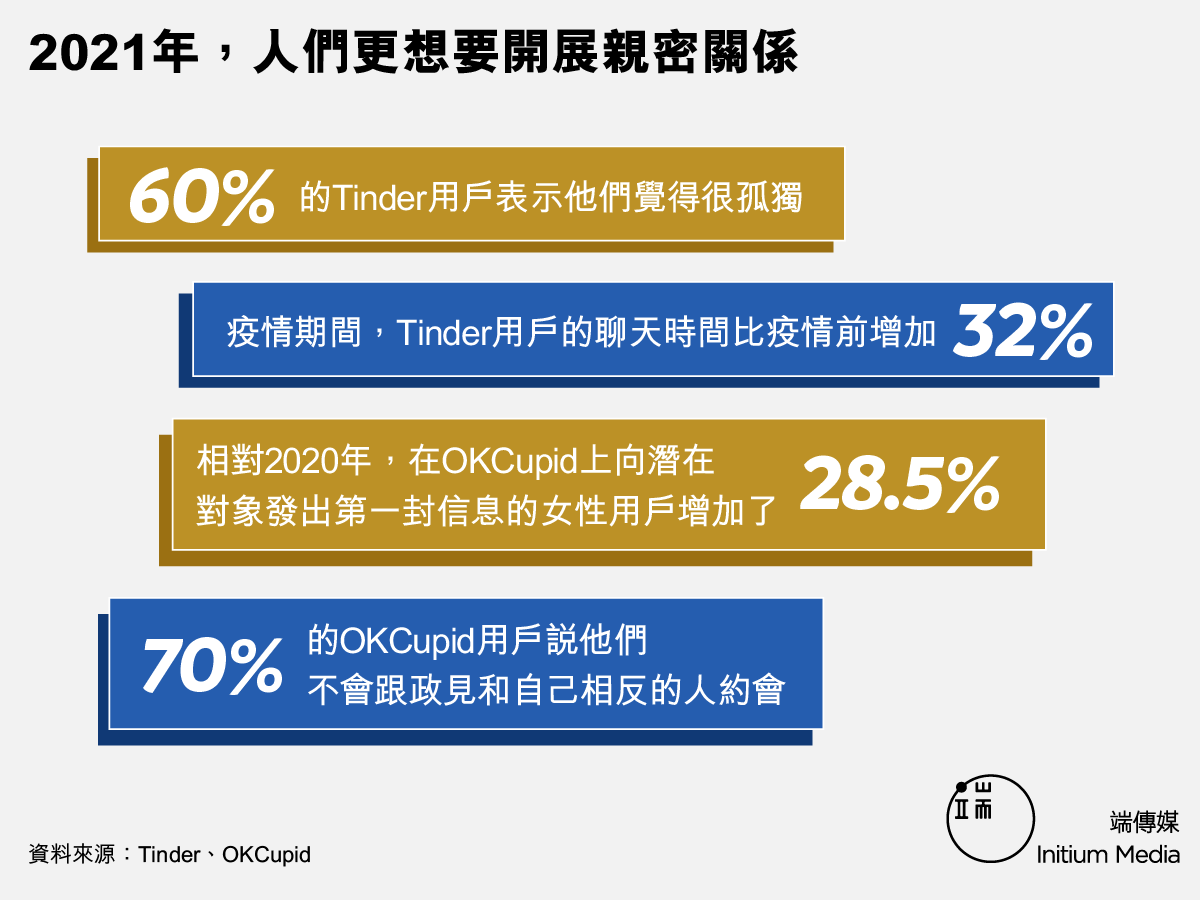 2021年，人們更想要開展親密關係

60% 的Tinder用戶表示他們覺得很孤獨

疫情期間，Tinder用戶的聊天時間比疫情前增加 32%

相對2020年，在OKCupid上向潛在對象發出第一封信息的女性用戶增加了 28.5%

70% 的OKCupid用戶說他們不會跟政見和自己相反的人約會

資料來源：Tinder、OKCupid

端傳媒
Initium Media